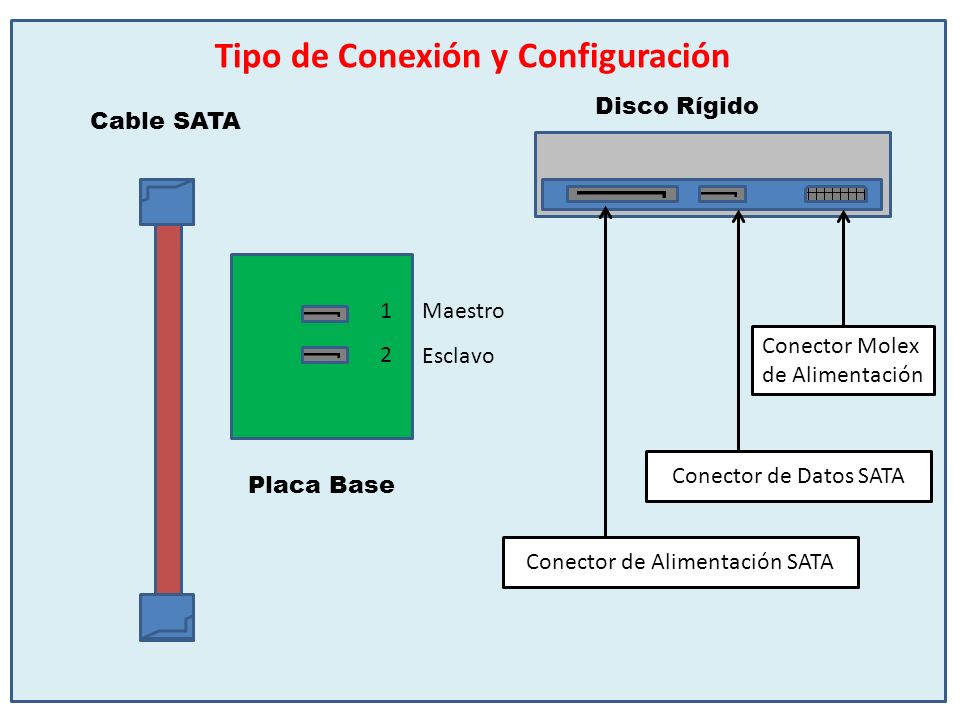 Tipo de Conexión y Configuración

Cable SATA

Disco Rígido

1 Maestro

2 Esclavo

Placa Base

Conector Molex de Alimentación

Conector de Datos SATA

Conector de Alimentación SATA